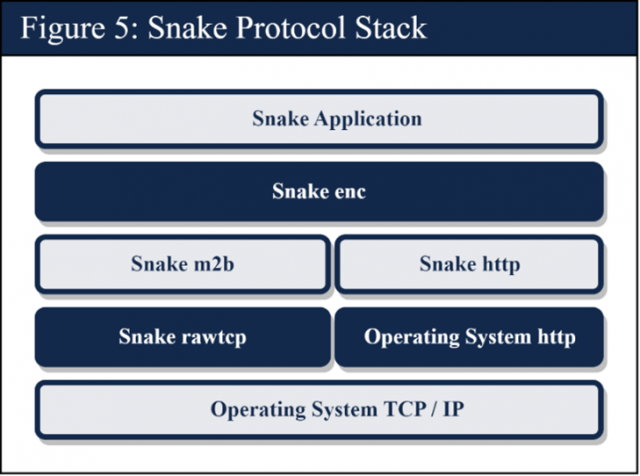 Figure 5: Snake Protocol Stack

Snake Application

Snake enc

Snake m2b

Snake http

Snake rawtcp

Operating System http

Operating System TCP / IP